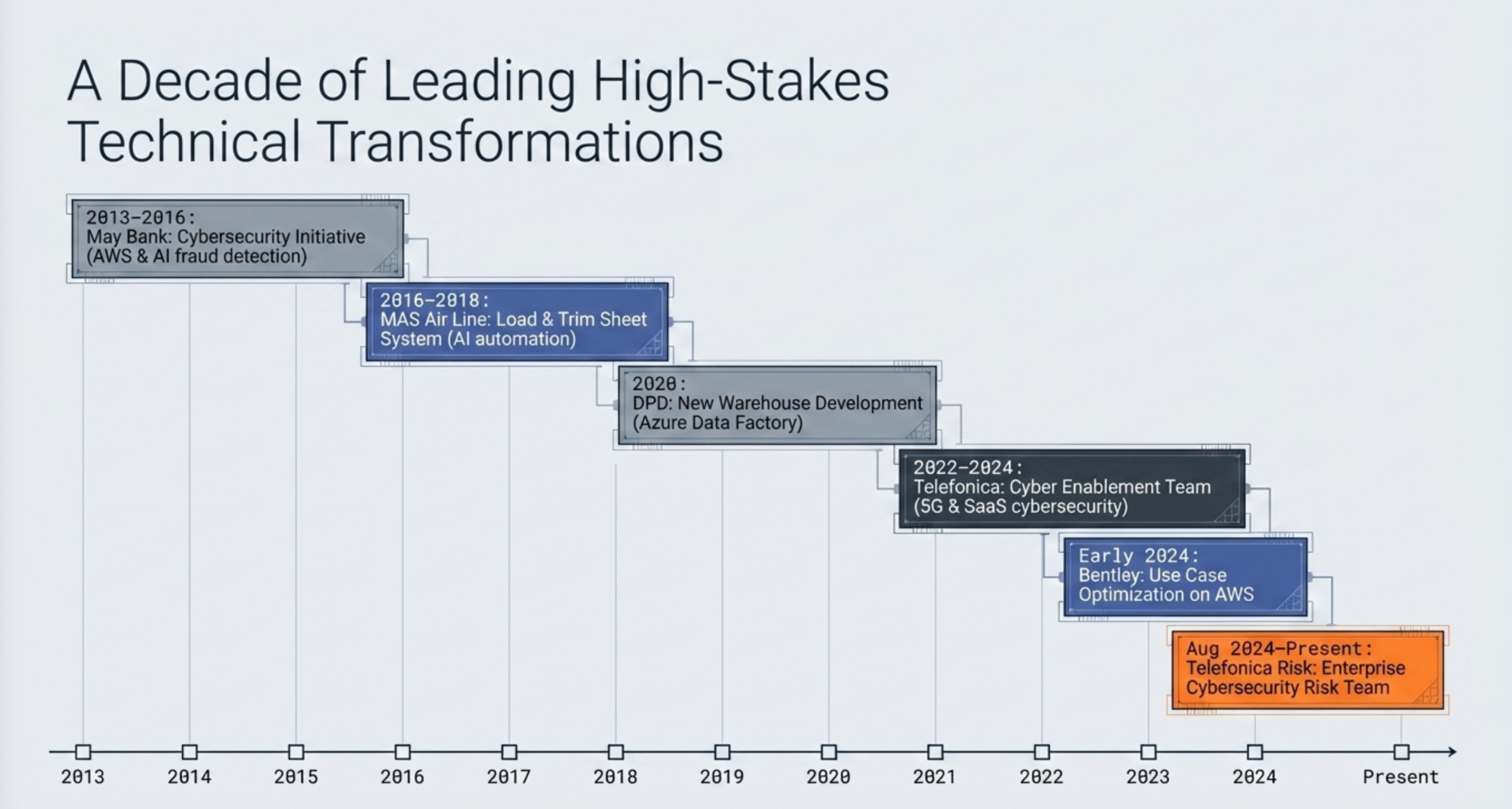 A Decade of Leading High-Stakes Technical Transformations

2013–2016:
May Bank: Cybersecurity Initiative (AWS & AI fraud detection)

2016–2018:
MAS Air Line: Load & Trim Sheet System (AI automation)

2020:
DPD: New Warehouse Development (Azure Data Factory)

2022–2024:
Telefonica: Cyber Enablement Team (5G & SaaS cybersecurity)

Early 2024:
Bentley: Use Case Optimization on AWS

Aug 2024–Present:
Telefonica Risk: Enterprise Cybersecurity Risk Team

2013
2014
2015
2016
2017
2018
2019
2020
2021
2022
2023
2024
Present